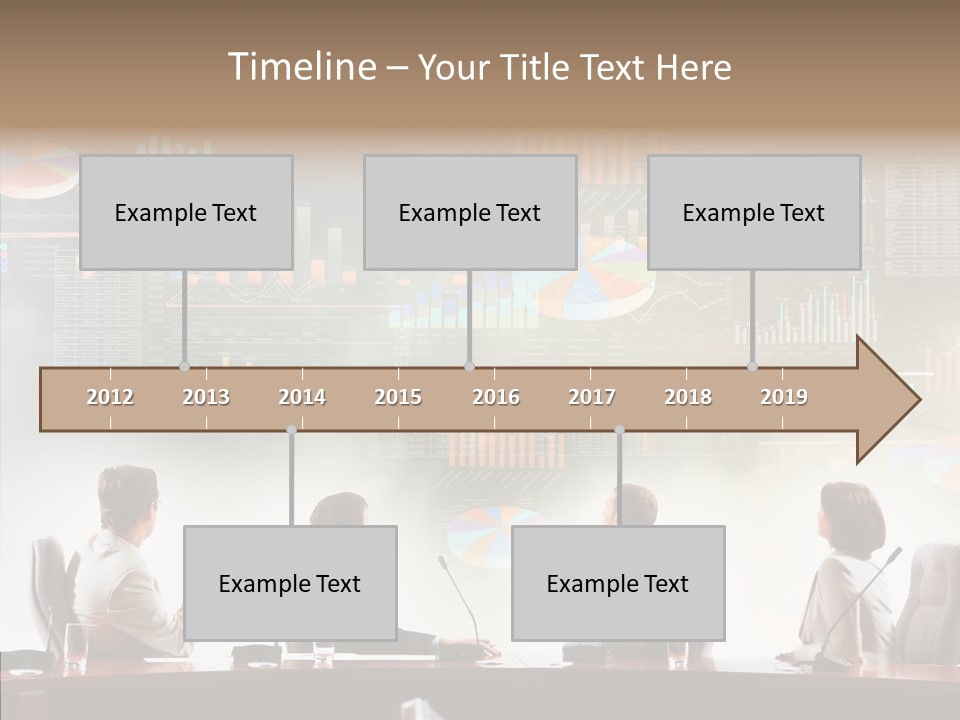 Timeline – Your Title Text Here

Example Text

Example Text

Example Text

2012 2013 2014 2015 2016 2017 2018 2019

Example Text

Example Text